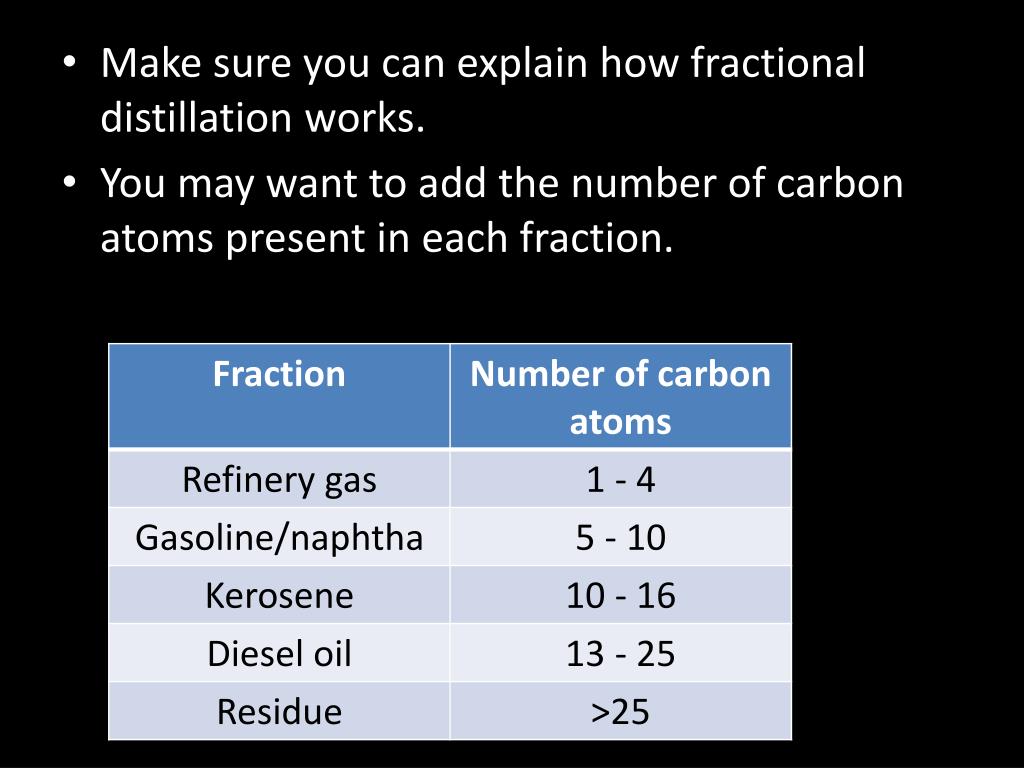 • Make sure you can explain how fractional distillation works.
• You may want to add the number of carbon atoms present in each fraction.

| Fraction | Number of carbon atoms |
|---|---|
| Refinery gas | 1 - 4 |
| Gasoline/naphtha | 5 - 10 |
| Kerosene | 10 - 16 |
| Diesel oil | 13 - 25 |
| Residue | >25 |